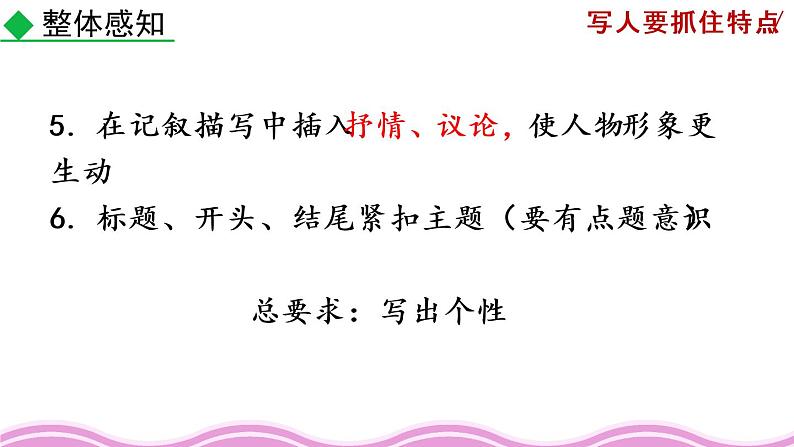 整体感知

写人要抓住特点

5. 在记叙描写中插入抒情、议论，使人物形象更生动

6. 标题、开头、结尾紧扣主题（要有点题意识

总要求：写出个性